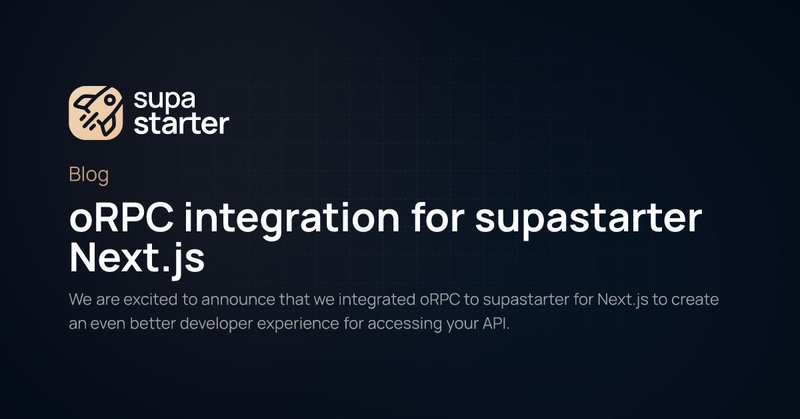 supa
starter

Blog

oRPC integration for supastarter Next.js

We are excited to announce that we integrated oRPC to supastarter for Next.js to create an even better developer experience for accessing your API.